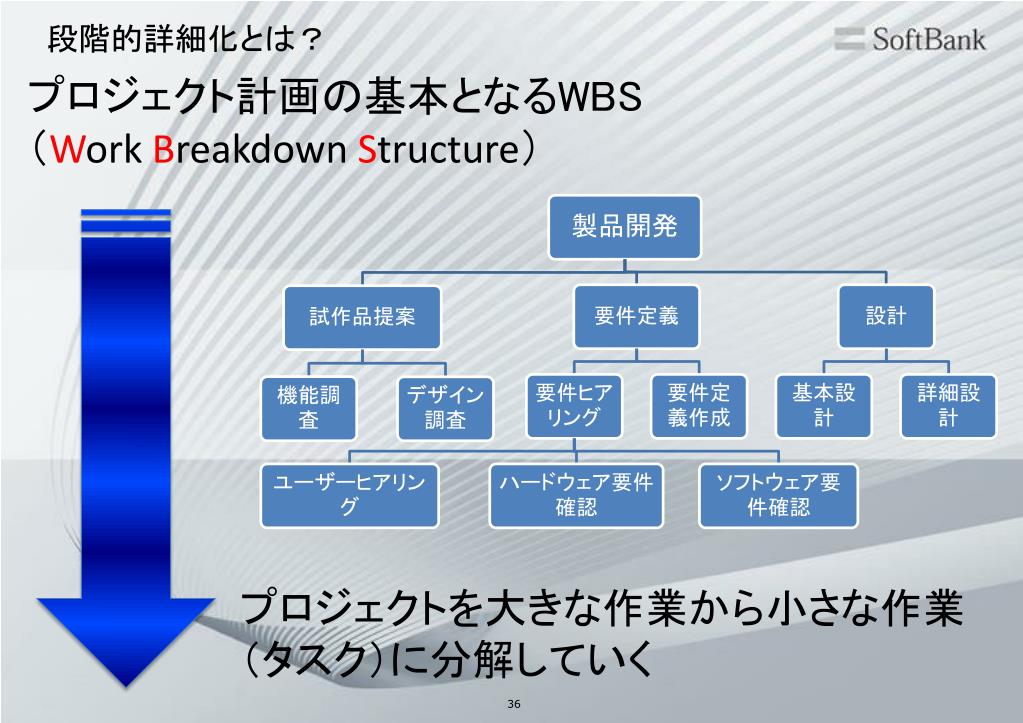 段階的詳細化とは？

SoftBank

プロジェクト計画の基本となるWBS
（Work Breakdown Structure）

製品開発

試作品提案

要件定義

設計

機能調査

デザイン調査

要件ヒアリング

要件定義作成

基本設計

詳細設計

ユーザーヒアリング

ハードウェア要件確認

ソフトウェア要件確認

プロジェクトを大きな作業から小さな作業（タスク）に分解していく

36